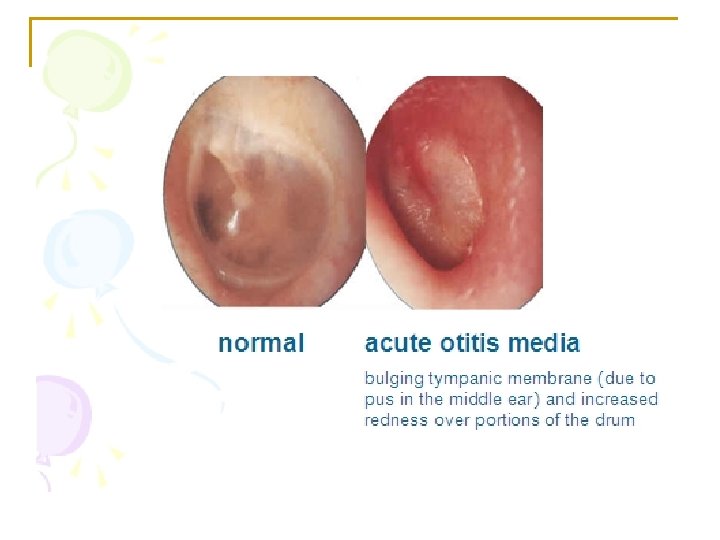 normal

acute otitis media

bulging tympanic membrane (due to pus in the middle ear) and increased redness over portions of the drum